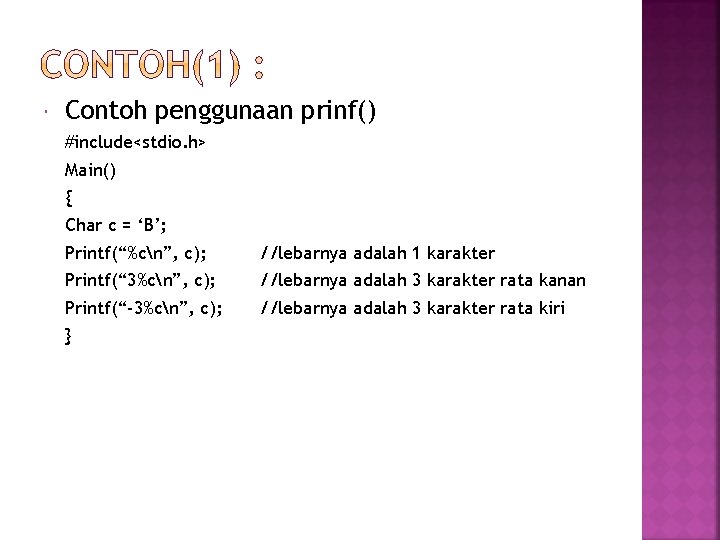 CONTOH(1) :

Contoh penggunaan prinf()

#include<stdio.h>
Main()
{
Char c = ‘B’;
Printf(“%c\n”, c); //lebarnya adalah 1 karakter
Printf(“3%c\n”, c); //lebarnya adalah 3 karakter rata kanan
Printf(“-3%c\n”, c); //lebarnya adalah 3 karakter rata kiri
}